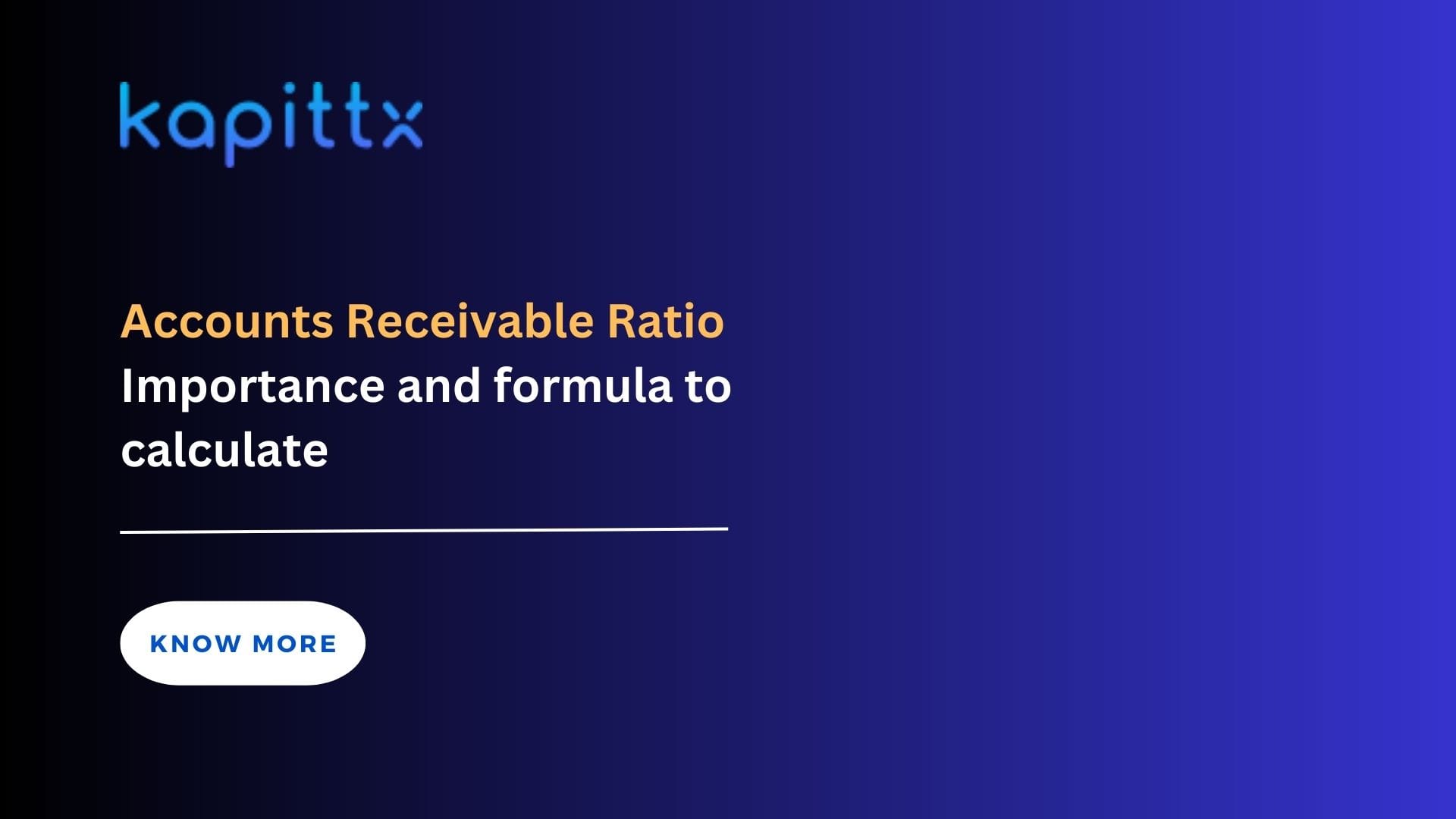 kapittx

Accounts Receivable Ratio
Importance and formula to calculate

KNOW MORE